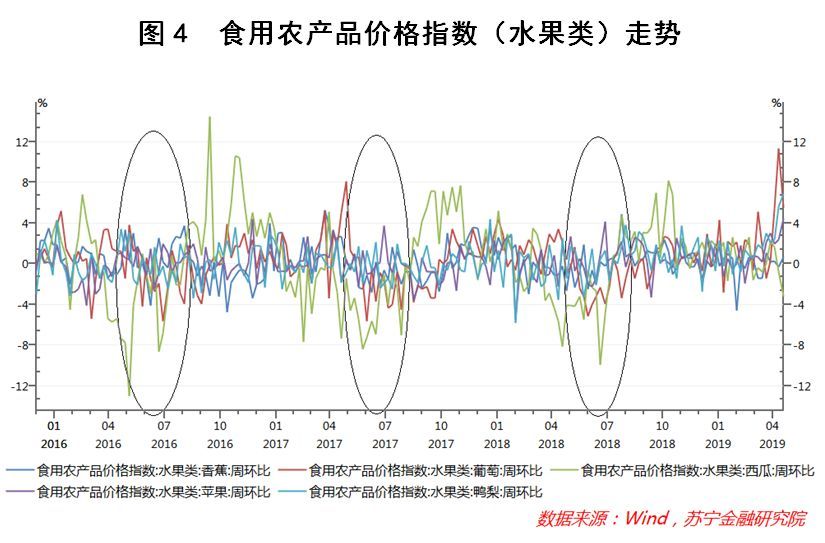 图 4　食用农产品价格指数（水果类）走势

%
12
8
4
0
-4
-8
-12

%
12
8
4
0
-4
-8
-12

01
2016
04
2016
07
2016
10
2016
01
2017
04
2017
07
2017
10
2017
01
2018
04
2018
07
2018
10
2018
01
2019
04
2019

食用农产品价格指数:水果类:香蕉:周环比
食用农产品价格指数:水果类:葡萄:周环比
食用农产品价格指数:水果类:西瓜:周环比
食用农产品价格指数:水果类:苹果:周环比
食用农产品价格指数:水果类:鸭梨:周环比

数据来源：Wind，苏宁金融研究院